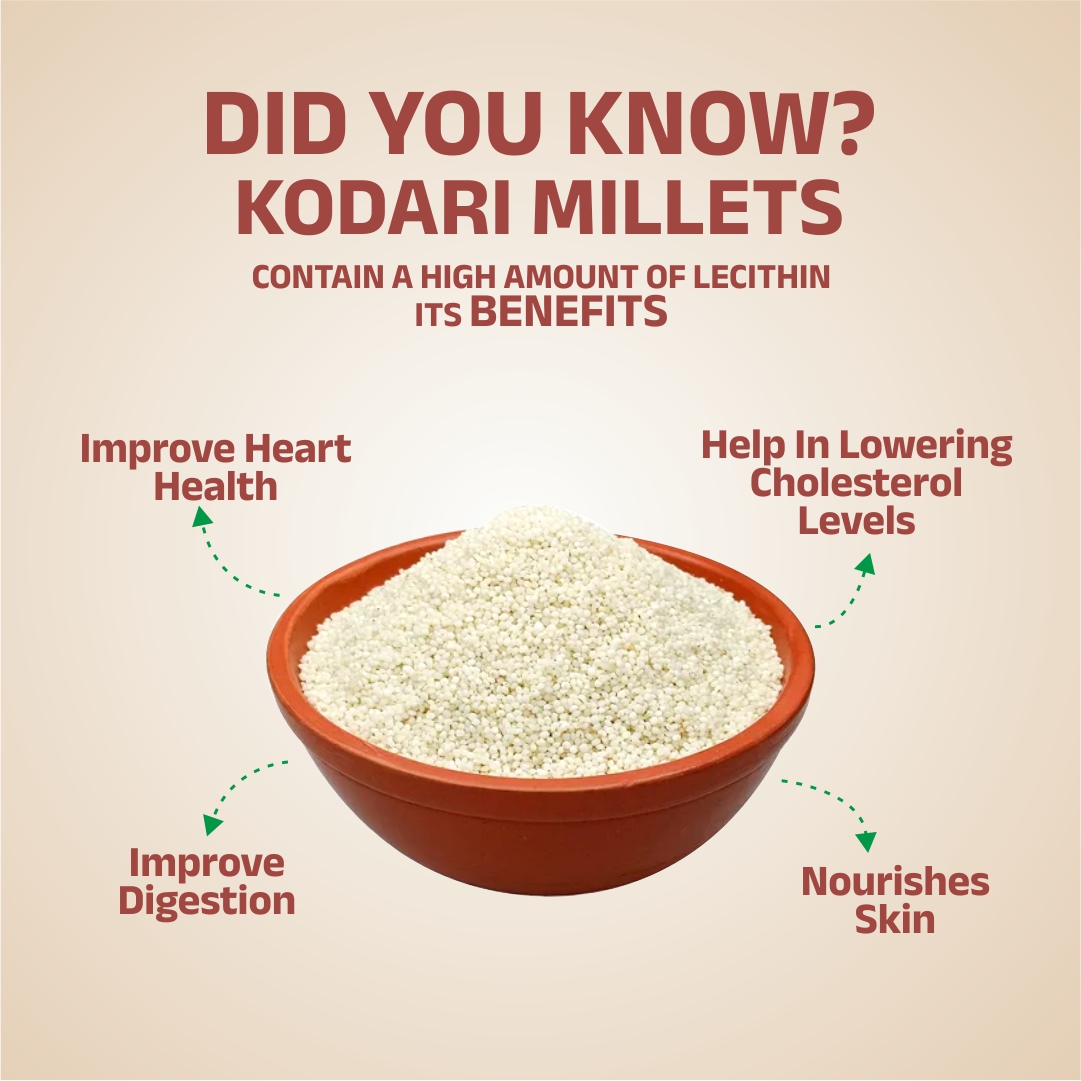 DID YOU KNOW?
KODARI MILLETS
CONTAIN A HIGH AMOUNT OF LECITHIN
ITS BENEFITS

Improve Heart Health

Help In Lowering Cholesterol Levels

Improve Digestion

Nourishes Skin